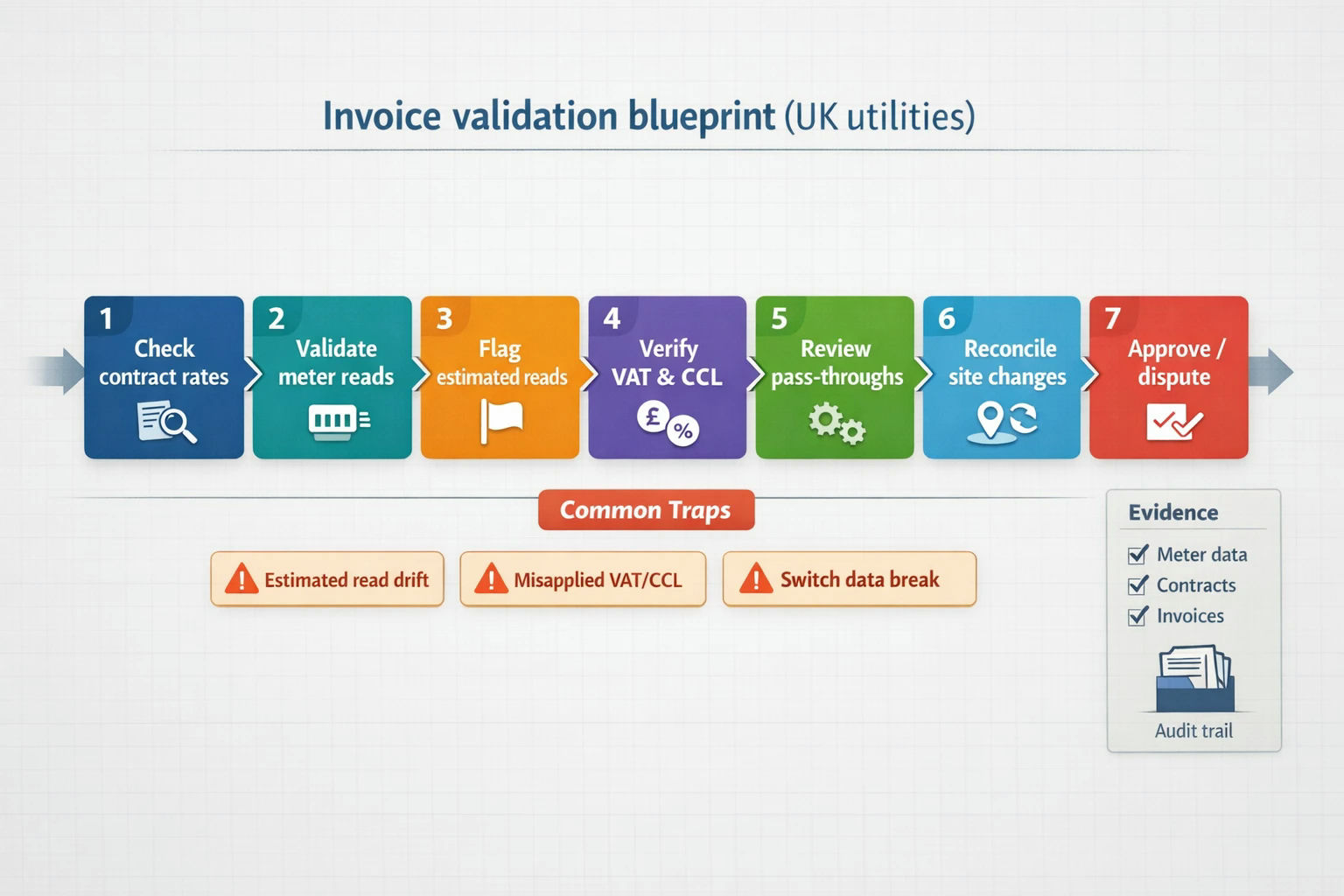 Invoice validation blueprint (UK utilities)

1 Check contract rates

2 Validate meter reads

3 Flag estimated reads

4 Verify VAT & CCL

£ %

5 Review pass-throughs

6 Reconcile site changes

7 Approve / dispute

Common Traps

Estimated read drift

Misapplied VAT/CCL

Switch data break

Evidence

Meter data

Contracts

Invoices

Audit trail